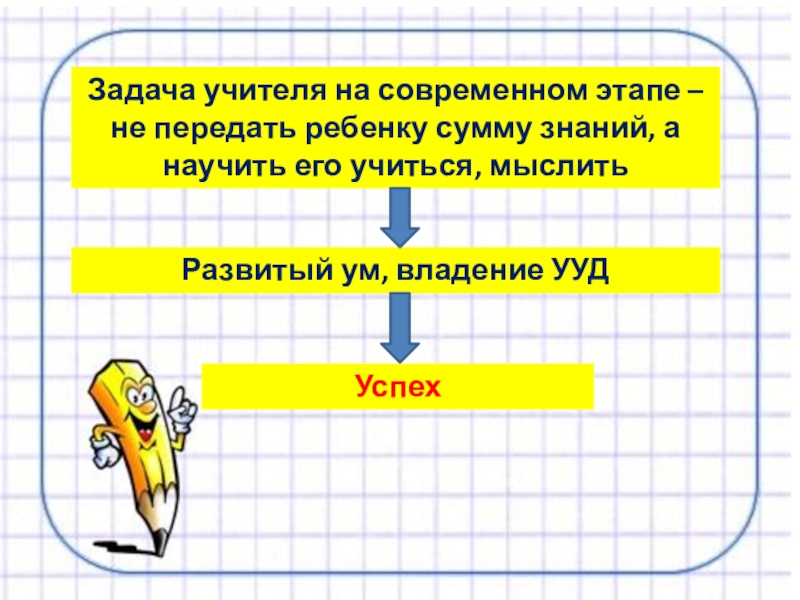 Задача учителя на современном этапе – не передать ребенку сумму знаний, а научить его учиться, мыслить

Развитый ум, владение УУД

Успех